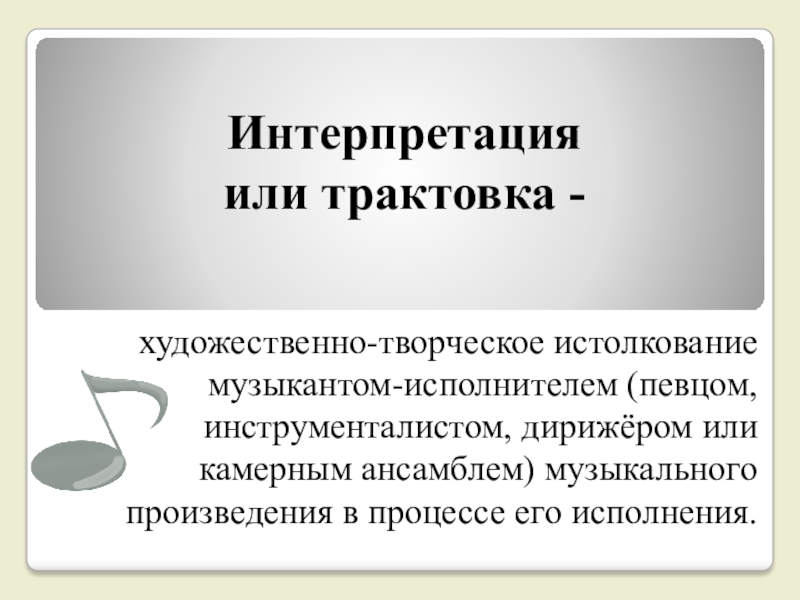 Интерпретация или трактовка -

художественно-творческое истолкование музыкантом-исполнителем (певцом, инструменталистом, дирижёром или камерным ансамблем) музыкального произведения в процессе его исполнения.